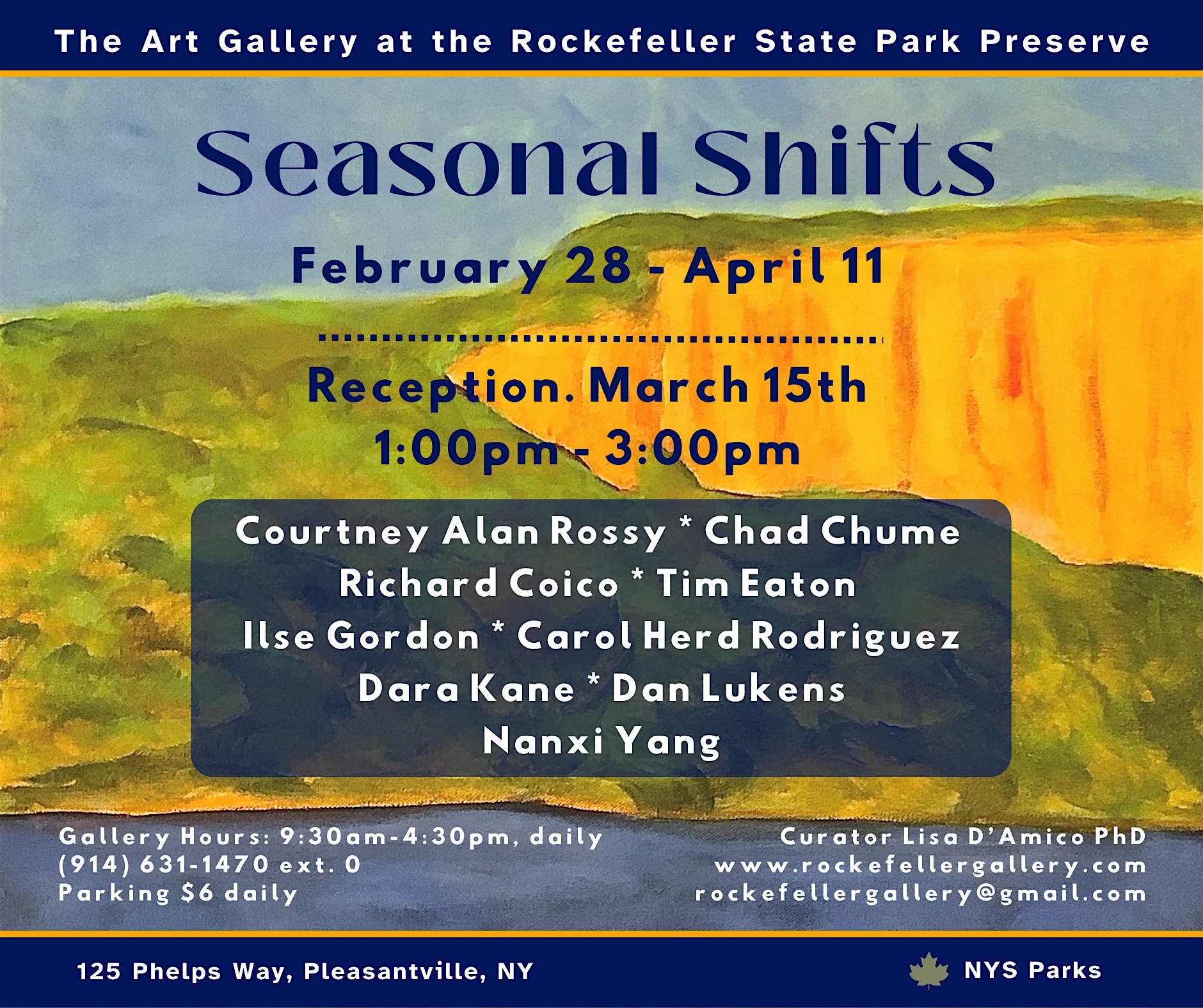 The Art Gallery at the Rockefeller State Park Preserve

Seasonal Shifts

February 28 - April 11

Reception. March 15th
1:00pm - 3:00pm

Courtney Alan Rossy * Chad Chume
Richard Coico * Tim Eaton
Ilse Gordon * Carol Herd Rodriguez
Dara Kane * Dan Lukens
Nanxi Yang

Gallery Hours: 9:30am-4:30pm, daily
(914) 631-1470 ext. 0
Parking $6 daily

Curator Lisa D'Amico PhD
www.rockefellergallery.com
rockefellergallery@gmail.com

125 Phelps Way, Pleasantville, NY

NYS Parks